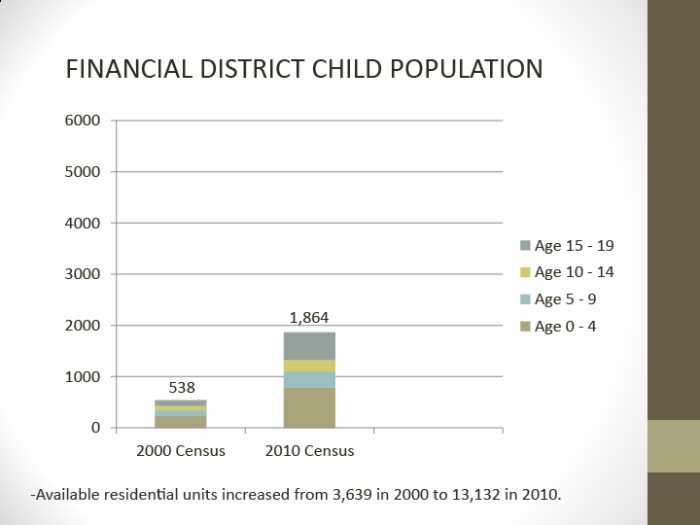 FINANCIAL DISTRICT CHILD POPULATION

6000
5000
4000
3000
2000
1000
0

538
1,864

2000 Census
2010 Census

Age 15 - 19
Age 10 - 14
Age 5 - 9
Age 0 - 4

-Available residential units increased from 3,639 in 2000 to 13,132 in 2010.